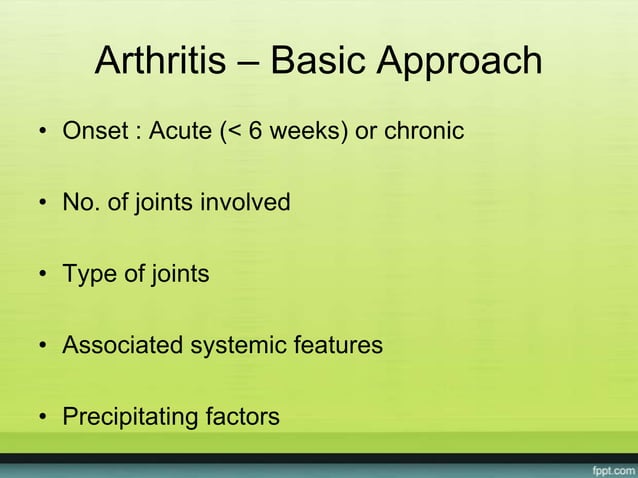 Arthritis – Basic Approach

• Onset : Acute (< 6 weeks) or chronic

• No. of joints involved

• Type of joints

• Associated systemic features

• Precipitating factors

fppt.com